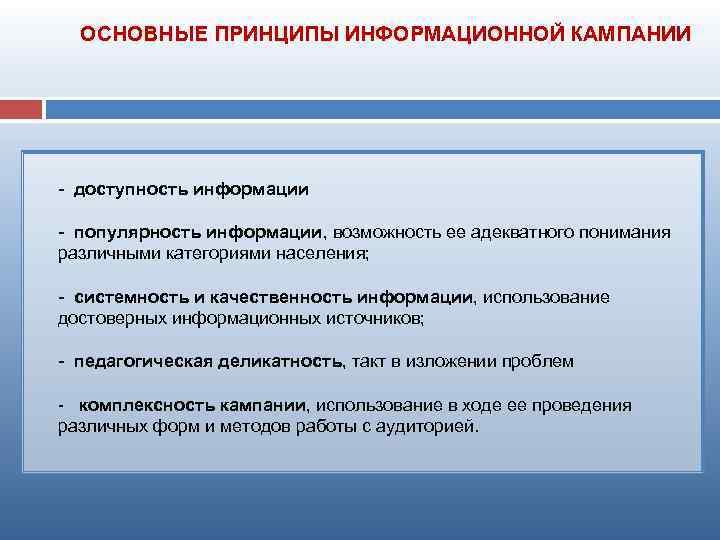 ОСНОВНЫЕ ПРИНЦИПЫ ИНФОРМАЦИОННОЙ КАМПАНИИ

- доступность информации

- популярность информации, возможность ее адекватного понимания различными категориями населения;

- системность и качественность информации, использование достоверных информационных источников;

- педагогическая деликатность, такт в изложении проблем

- комплексность кампании, использование в ходе ее проведения различных форм и методов работы с аудиторией.